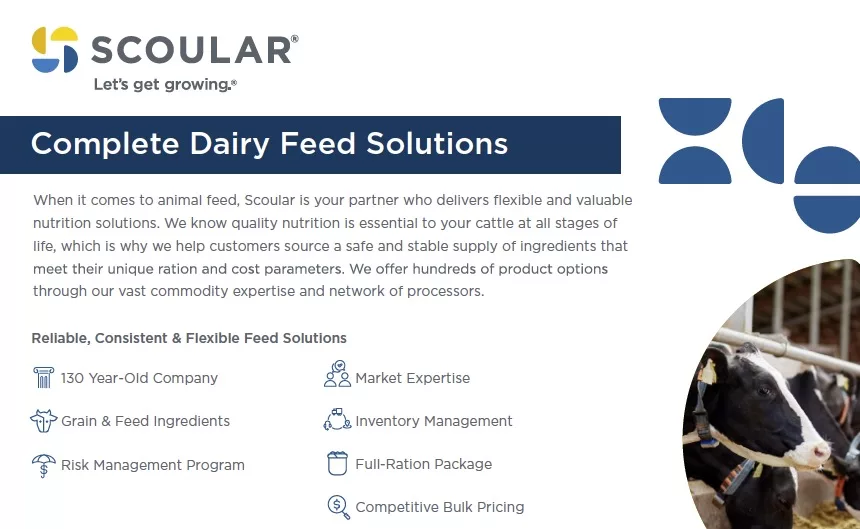 SCOULAR®
Let's get growing.®

Complete Dairy Feed Solutions

When it comes to animal feed, Scoular is your partner who delivers flexible and valuable nutrition solutions. We know quality nutrition is essential to your cattle at all stages of life, which is why we help customers source a safe and stable supply of ingredients that meet their unique ration and cost parameters. We offer hundreds of product options through our vast commodity expertise and network of processors.

Reliable, Consistent & Flexible Feed Solutions

130 Year-Old Company

Grain & Feed Ingredients

Risk Management Program

Market Expertise

Inventory Management

Full-Ration Package

Competitive Bulk Pricing